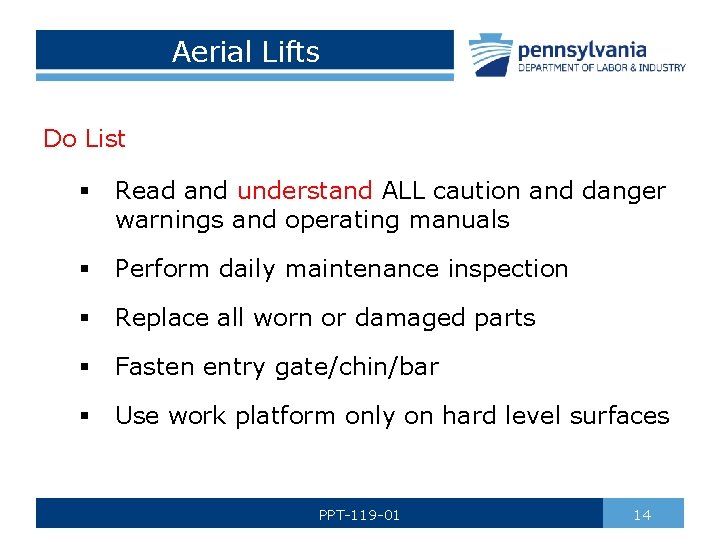 Aerial Lifts

pennsylvania
DEPARTMENT OF LABOR & INDUSTRY

Do List

▪ Read and understand ALL caution and danger warnings and operating manuals

▪ Perform daily maintenance inspection

▪ Replace all worn or damaged parts

▪ Fasten entry gate/chin/bar

▪ Use work platform only on hard level surfaces

PPT-119-01

14